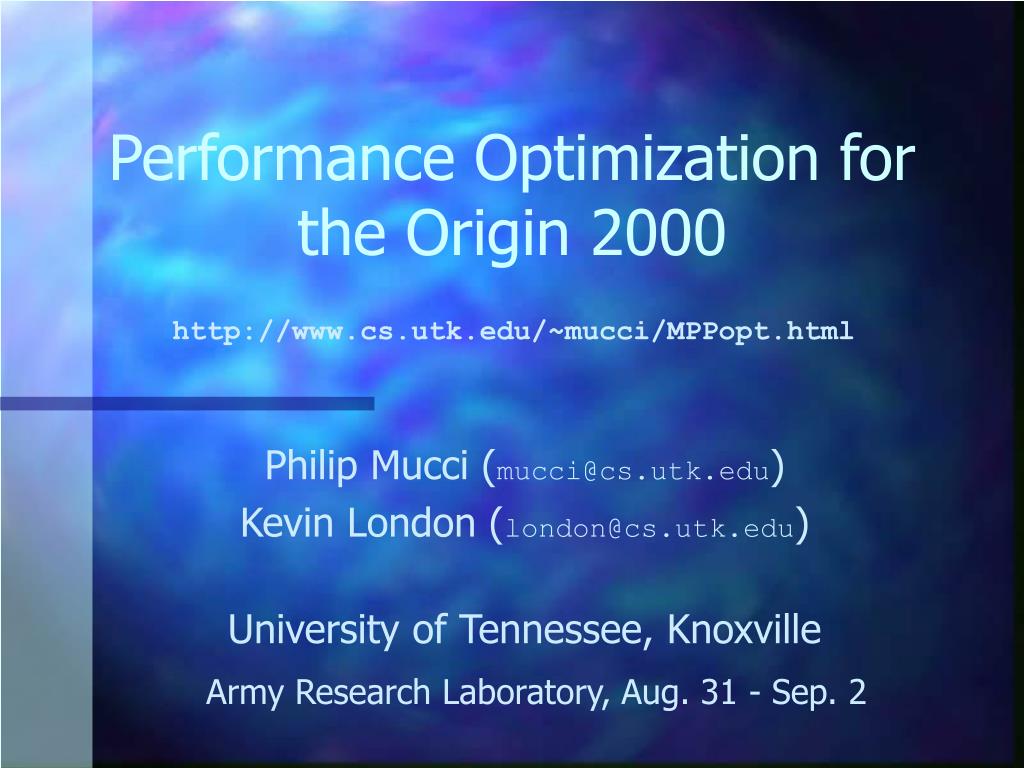 Performance Optimization for the Origin 2000

http://www.cs.utk.edu/~mucci/MPPopt.html

Philip Mucci (mucci@cs.utk.edu)
Kevin London (london@cs.utk.edu)

University of Tennessee, Knoxville
Army Research Laboratory, Aug. 31 - Sep. 2